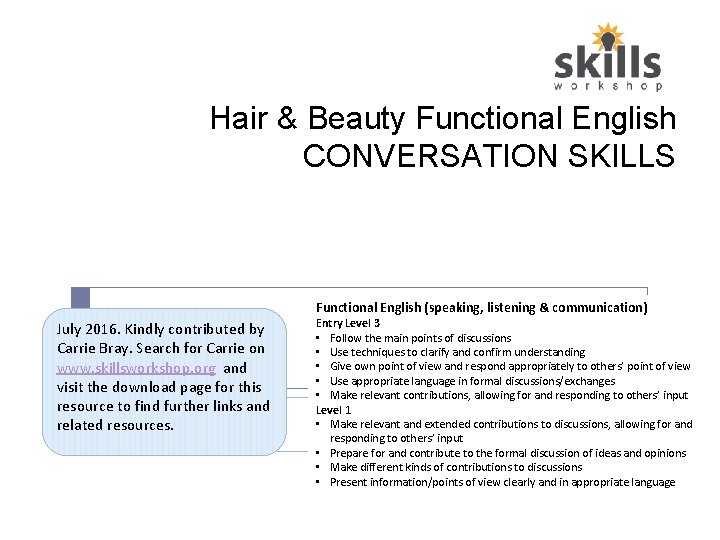 skills
workshop

Hair & Beauty Functional English
CONVERSATION SKILLS

July 2016. Kindly contributed by Carrie Bray. Search for Carrie on www.skillsworkshop.org and visit the download page for this resource to find further links and related resources.

Functional English (speaking, listening & communication)
Entry Level 3
▪ Follow the main points of discussions
▪ Use techniques to clarify and confirm understanding
▪ Give own point of view and respond appropriately to others' point of view
▪ Use appropriate language in formal discussions/exchanges
▪ Make relevant contributions, allowing for and responding to others' input
Level 1
▪ Make relevant and extended contributions to discussions, allowing for and responding to others' input
▪ Prepare for and contribute to the formal discussion of ideas and opinions
▪ Make different kinds of contributions to discussions
▪ Present information/points of view clearly and in appropriate language